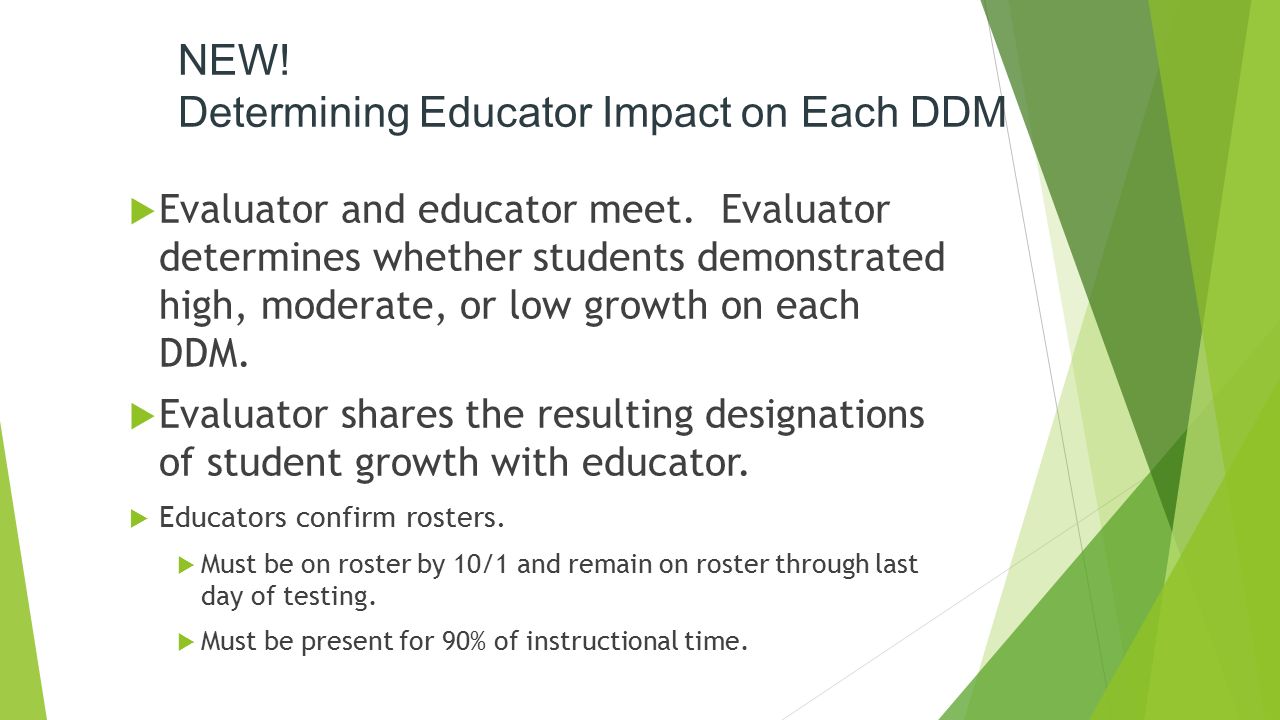 NEW!
Determining Educator Impact on Each DDM

Evaluator and educator meet. Evaluator determines whether students demonstrated high, moderate, or low growth on each DDM.

Evaluator shares the resulting designations of student growth with educator.

Educators confirm rosters.

Must be on roster by 10/1 and remain on roster through last day of testing.

Must be present for 90% of instructional time.